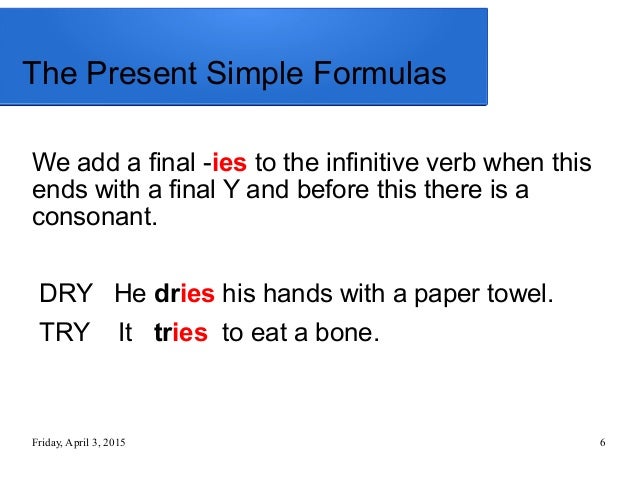 The Present Simple Formulas

We add a final -ies to the infinitive verb when this ends with a final Y and before this there is a consonant.

DRY He dries his hands with a paper towel.

TRY It tries to eat a bone.

Friday, April 3, 2015

6